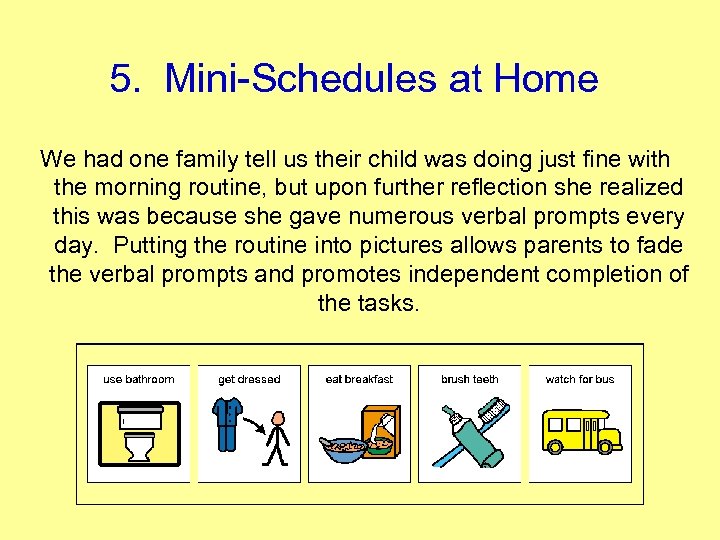 5. Mini-Schedules at Home

We had one family tell us their child was doing just fine with the morning routine, but upon further reflection she realized this was because she gave numerous verbal prompts every day. Putting the routine into pictures allows parents to fade the verbal prompts and promotes independent completion of the tasks.

use bathroom

get dressed

eat breakfast

brush teeth

watch for bus